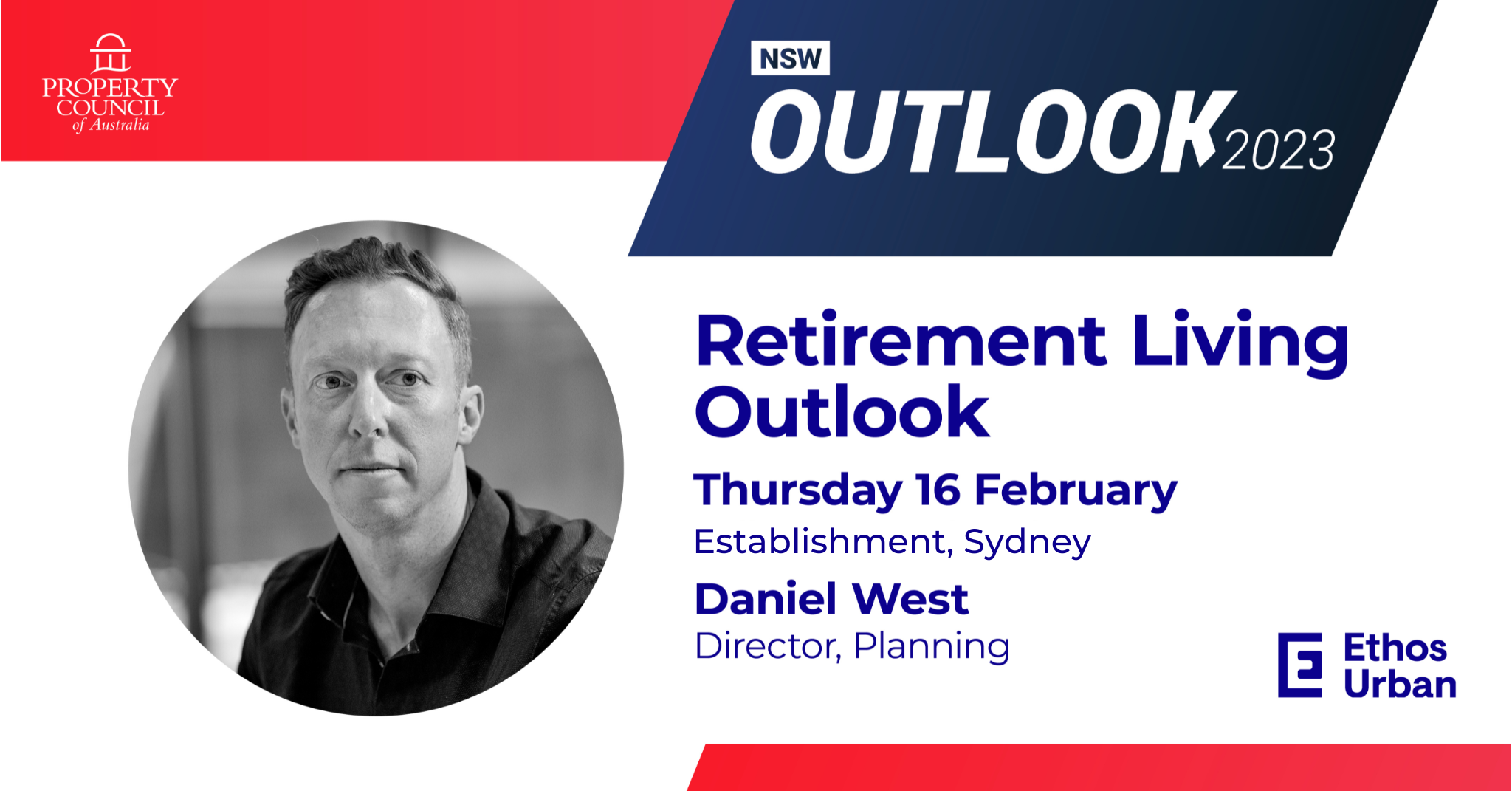 PROPERTY COUNCIL of Australia

NSW
OUTLOOK 2023

Retirement Living Outlook

Thursday 16 February

Establishment, Sydney

Daniel West

Director, Planning

Ethos Urban